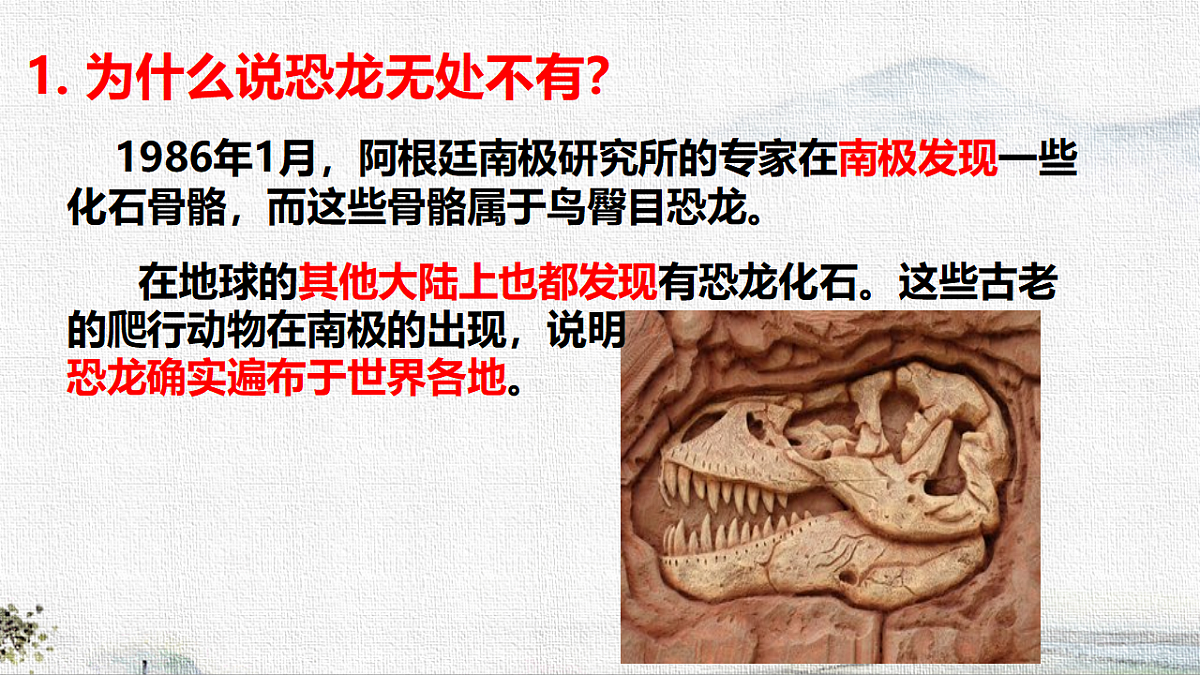 1. 为什么说恐龙无处不有?

1986年1月，阿根廷南极研究所的专家在南极发现一些化石骨骼，而这些骨骼属于鸟臀目恐龙。

在地球的其他大陆上也都发现有恐龙化石。这些古老的爬行动物在南极的出现，说明恐龙确实遍布于世界各地。